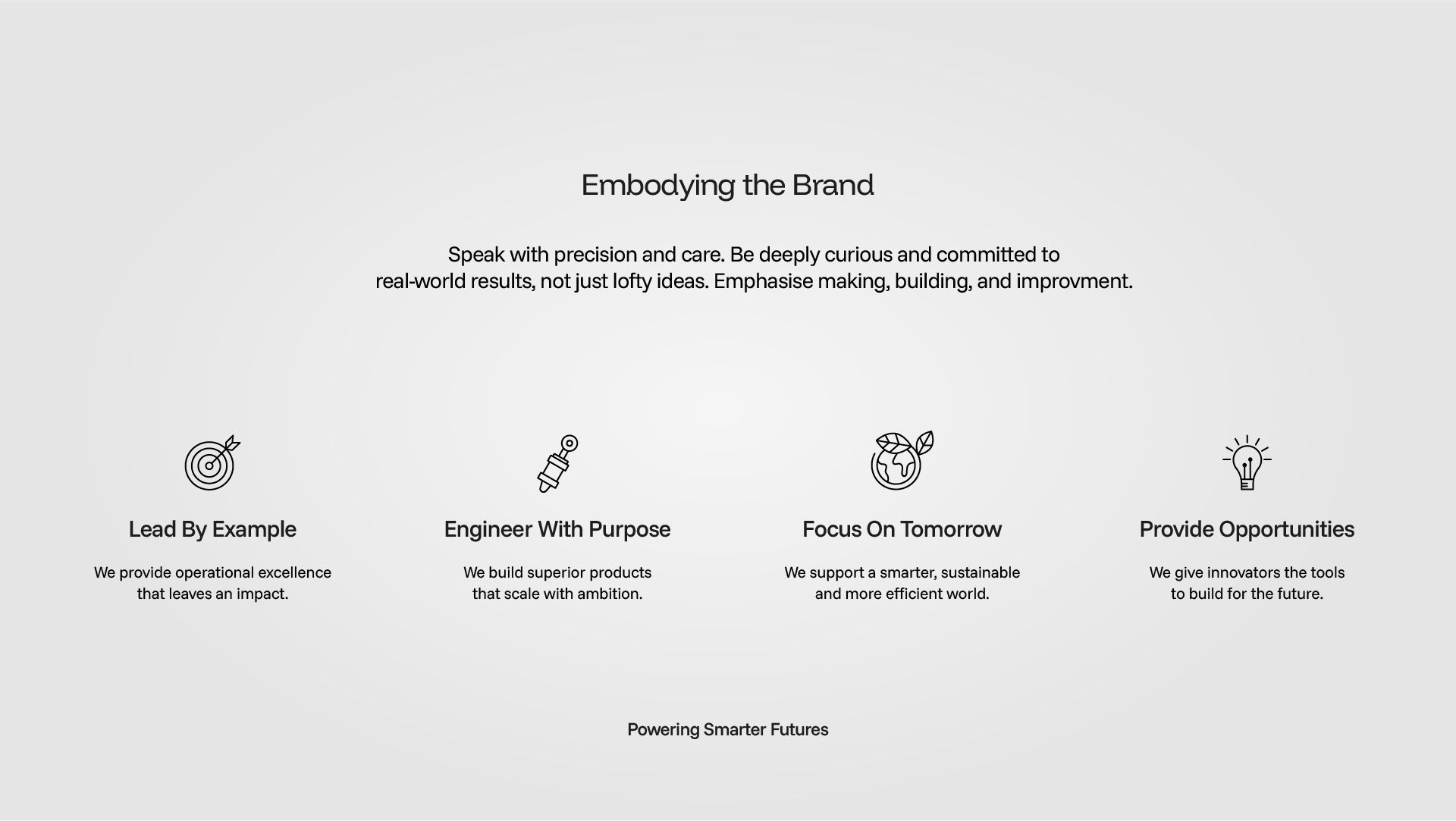 Embodying the Brand

Speak with precision and care. Be deeply curious and committed to real-world results, not just lofty ideas. Emphasise making, building, and improvment.

Lead By Example

We provide operational excellence that leaves an impact.

Engineer With Purpose

We build superior products that scale with ambition.

Focus On Tomorrow

We support a smarter, sustainable and more efficient world.

Provide Opportunities

We give innovators the tools to build for the future.

Powering Smarter Futures